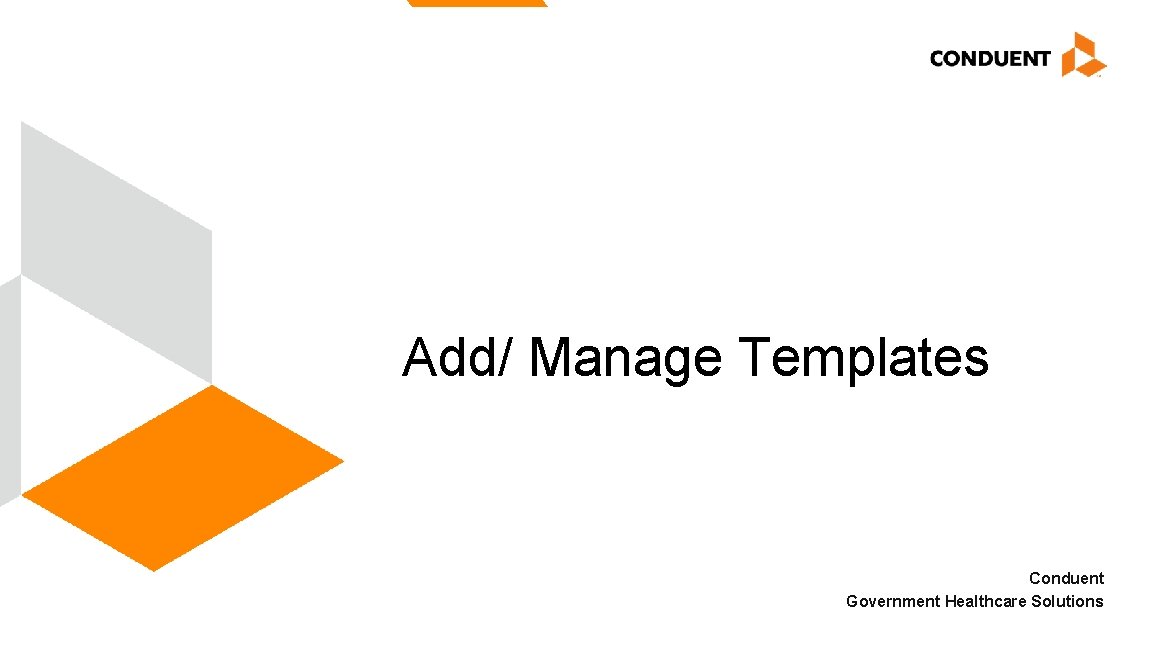 CONDUENT

Add/ Manage Templates

Conduent
Government Healthcare Solutions